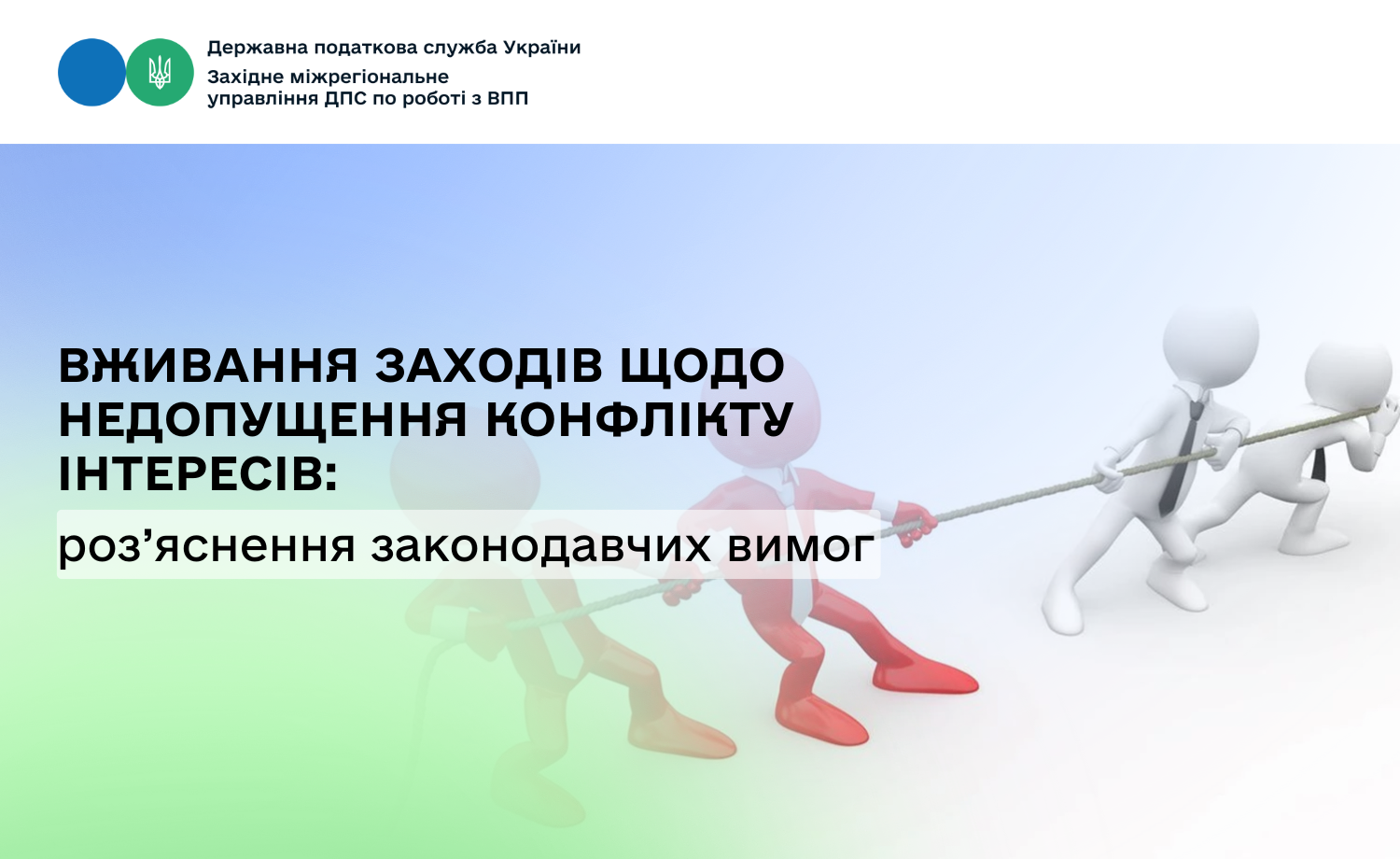 Державна податкова служба України
Західне міжрегіональне управління ДПС по роботі з ВПП

ВЖИВАННЯ ЗАХОДІВ ЩОДО НЕДОПУЩЕННЯ КОНФЛІКТУ ІНТЕРЕСІВ:

роз’яснення законодавчих вимог